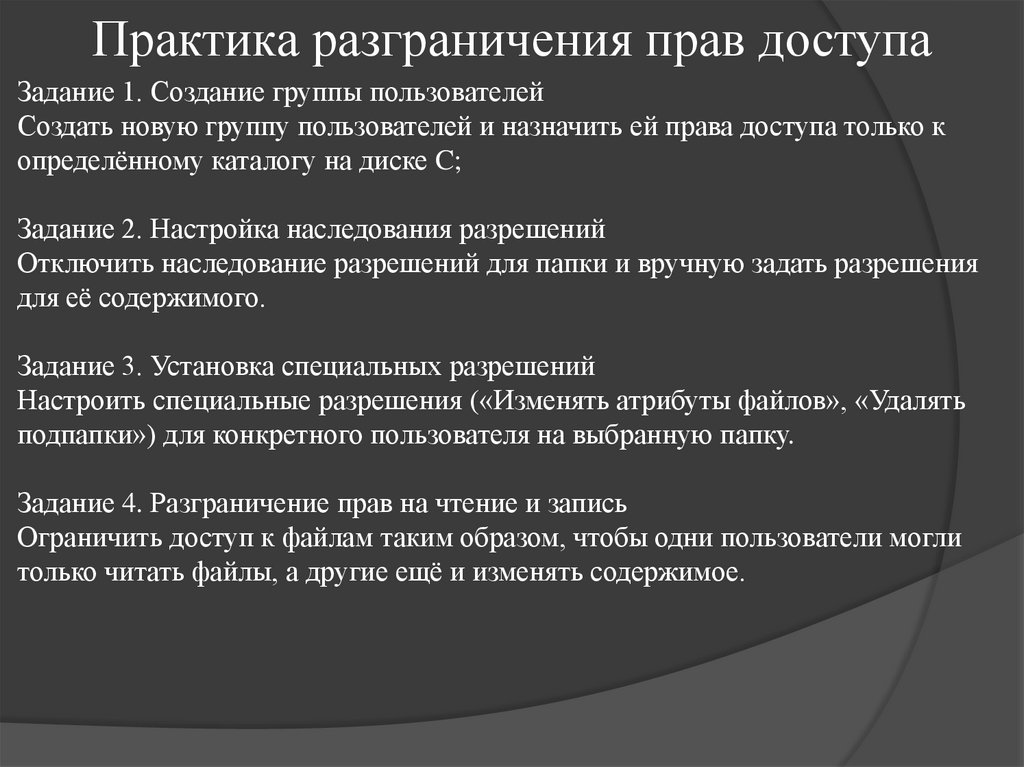 Практика разграничения прав доступа

Задание 1. Создание группы пользователей
Создать новую группу пользователей и назначить ей права доступа только к определённому каталогу на диске C;

Задание 2. Настройка наследования разрешений
Отключить наследование разрешений для папки и вручную задать разрешения для её содержимого.

Задание 3. Установка специальных разрешений
Настроить специальные разрешения («Изменять атрибуты файлов», «Удалять подпапки») для конкретного пользователя на выбранную папку.

Задание 4. Разграничение прав на чтение и запись
Ограничить доступ к файлам таким образом, чтобы одни пользователи могли только читать файлы, а другие ещё и изменять содержимое.